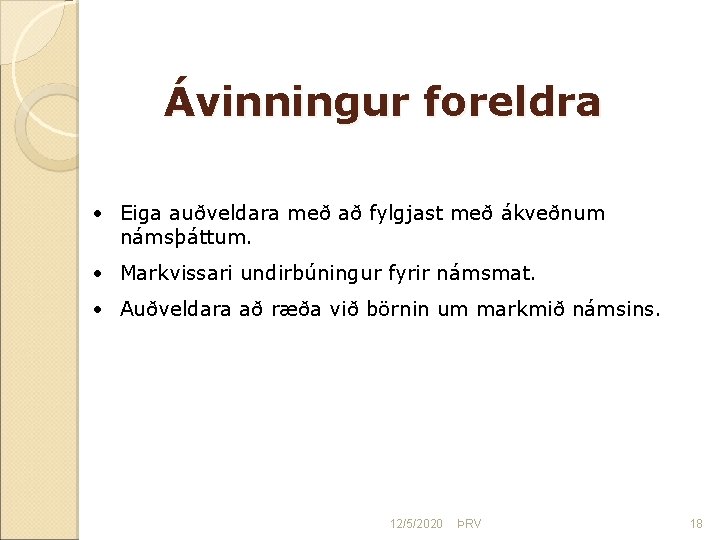 Ávinningur foreldra

• Eiga auðveldara með að fylgjast með ákveðnum námsþáttum.
• Markvissari undirbúningur fyrir námsmat.
• Auðveldara að ræða við börnin um markmið námsins.

12/5/2020 ÞRV 18